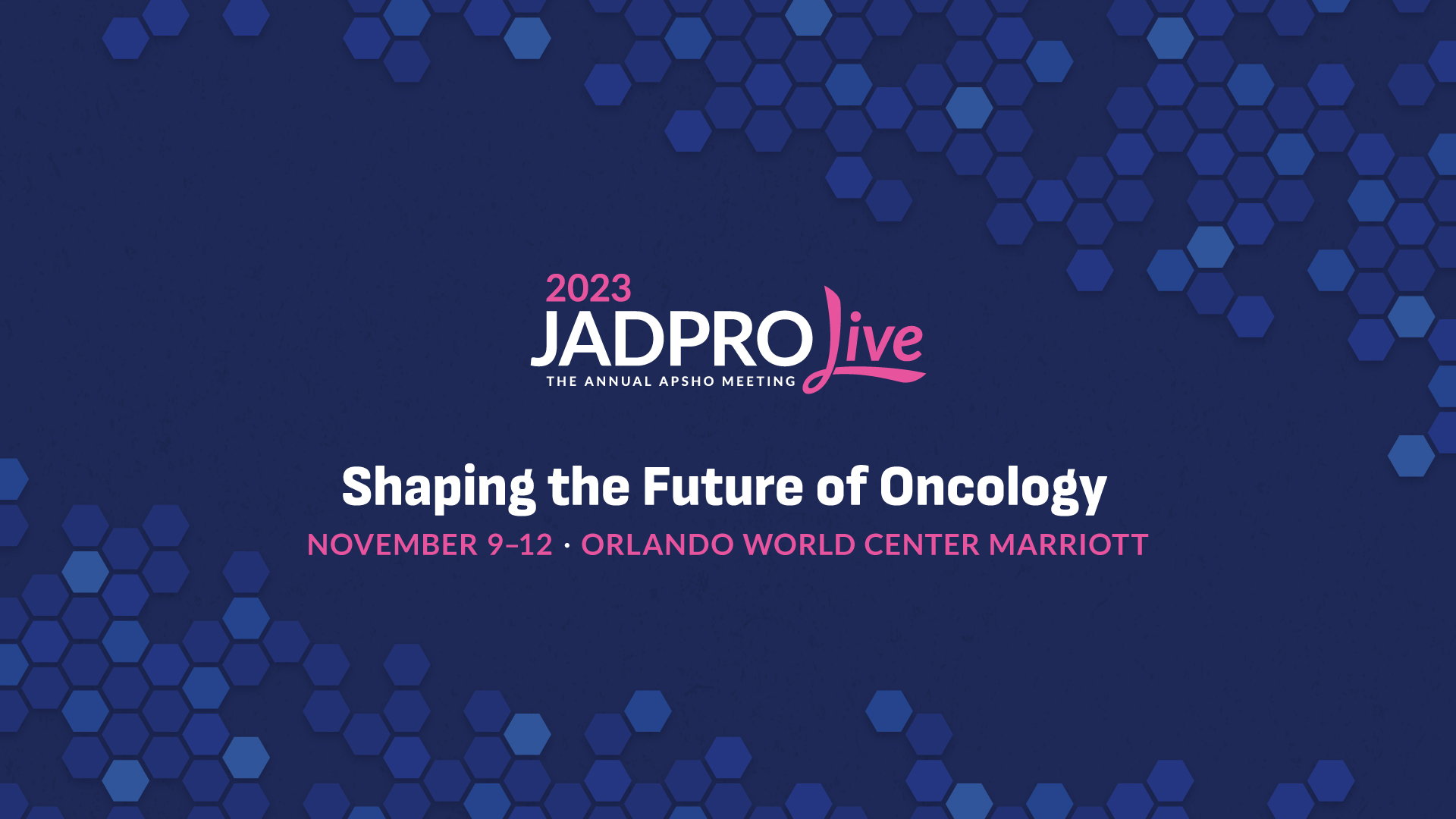 2023
JADPRO Live
THE ANNUAL APSHO MEETING

Shaping the Future of Oncology

NOVEMBER 9–12 · ORLANDO WORLD CENTER MARRIOTT